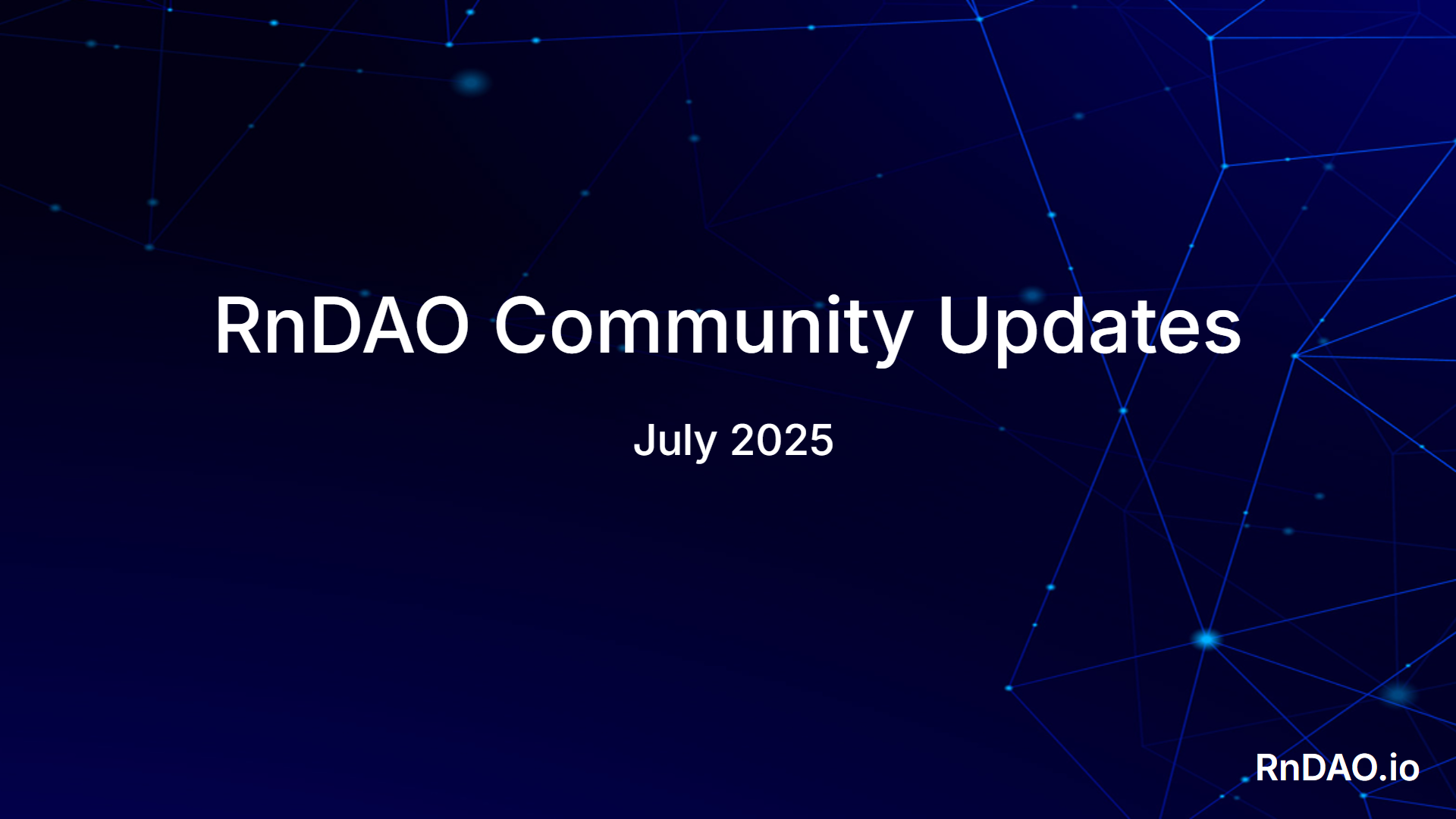 RnDAO Community Updates

July 2025

RnDAO.io